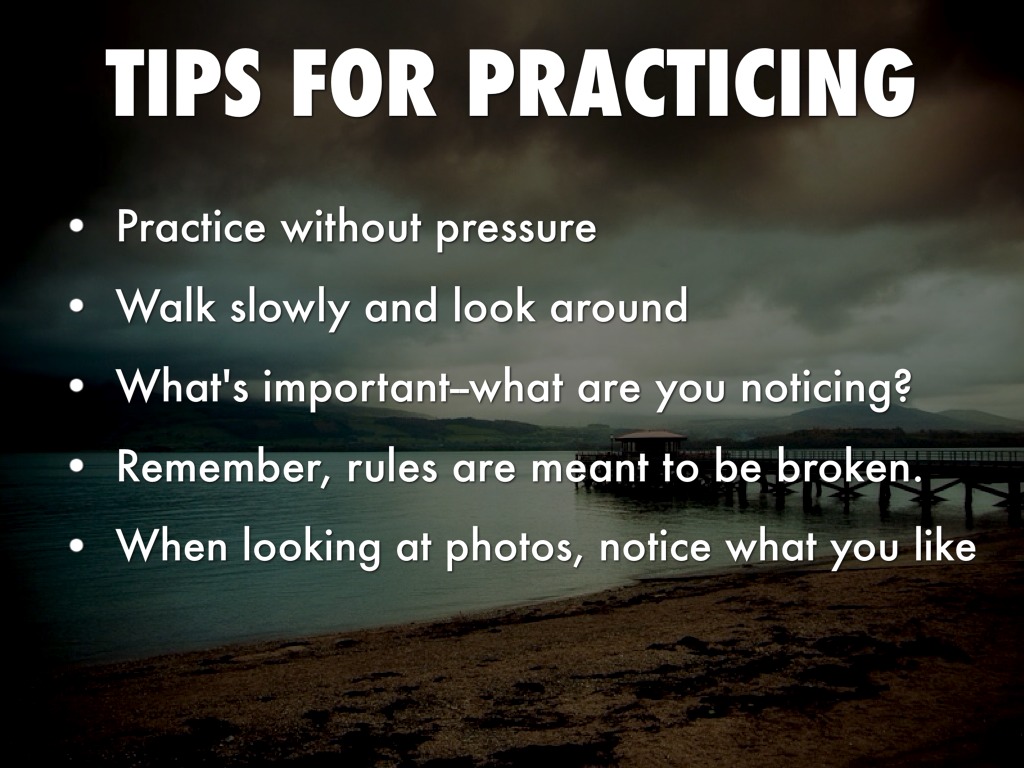 TIPS FOR PRACTICING

• Practice without pressure
• Walk slowly and look around
• What's important–what are you noticing?
• Remember, rules are meant to be broken.
• When looking at photos, notice what you like